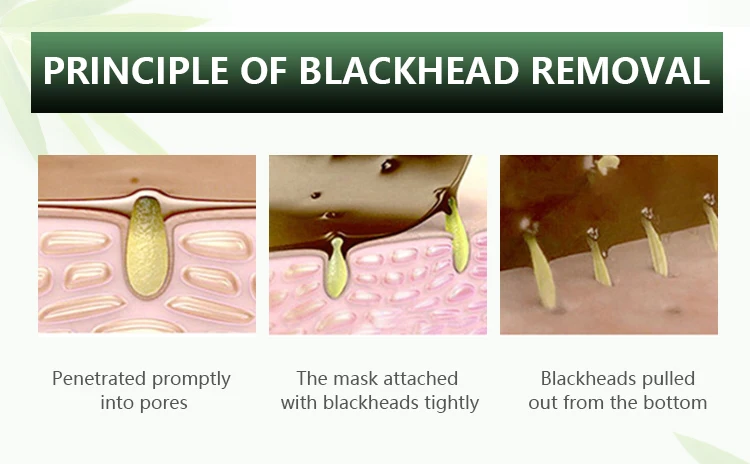 PRINCIPLE OF BLACKHEAD REMOVAL

Penetrated promptly into pores

The mask attached with blackheads tightly

Blackheads pulled out from the bottom